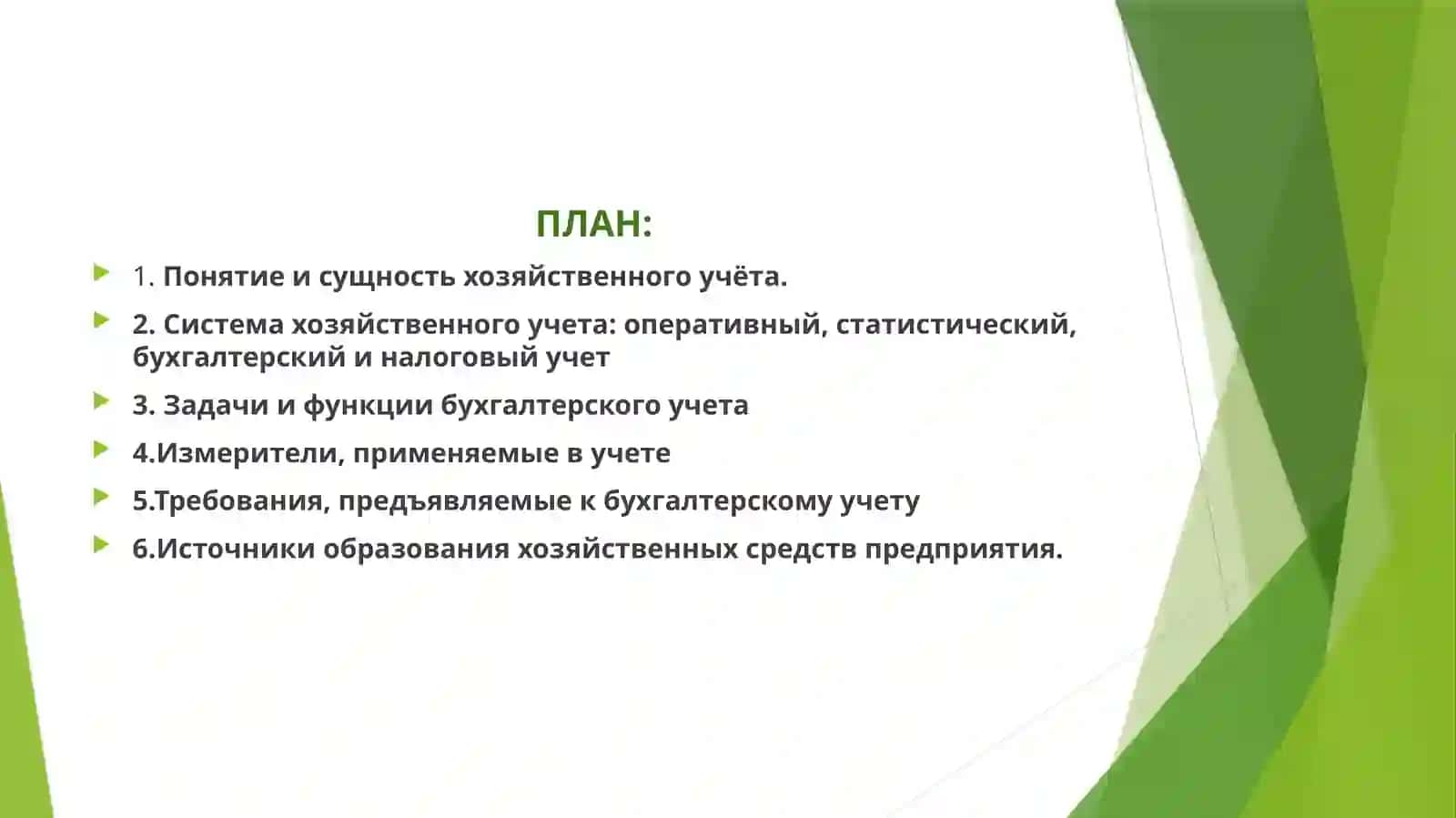 ПЛАН:

1. Понятие и сущность хозяйственного учёта.

2. Система хозяйственного учета: оперативный, статистический, бухгалтерский и налоговый учет

3. Задачи и функции бухгалтерского учета

4.Измерители, применяемые в учете

5.Требования, предъявляемые к бухгалтерскому учету

6.Источники образования хозяйственных средств предприятия.